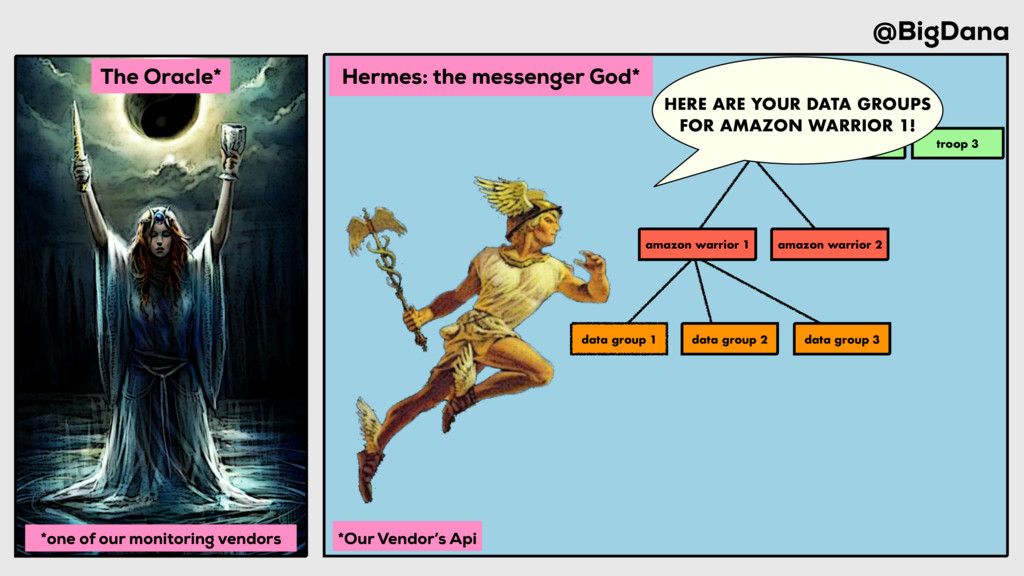 @BigDana

The Oracle*

*one of our monitoring vendors

Hermes: the messenger God*

HERE ARE YOUR DATA GROUPS FOR AMAZON WARRIOR 1!

troop 3

amazon warrior 1

amazon warrior 2

data group 1

data group 2

data group 3

*Our Vendor's Api